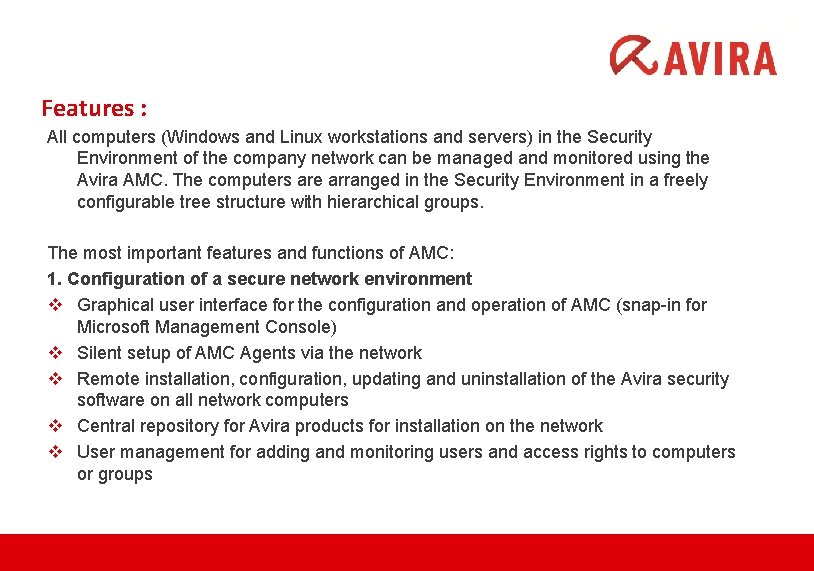 AVIRA

Features :

All computers (Windows and Linux workstations and servers) in the Security Environment of the company network can be managed and monitored using the Avira AMC. The computers are arranged in the Security Environment in a freely configurable tree structure with hierarchical groups.

The most important features and functions of AMC:

1. Configuration of a secure network environment

❖ Graphical user interface for the configuration and operation of AMC (snap-in for Microsoft Management Console)

❖ Silent setup of AMC Agents via the network

❖ Remote installation, configuration, updating and uninstallation of the Avira security software on all network computers

❖ Central repository for Avira products for installation on the network

❖ User management for adding and monitoring users and access rights to computers or groups